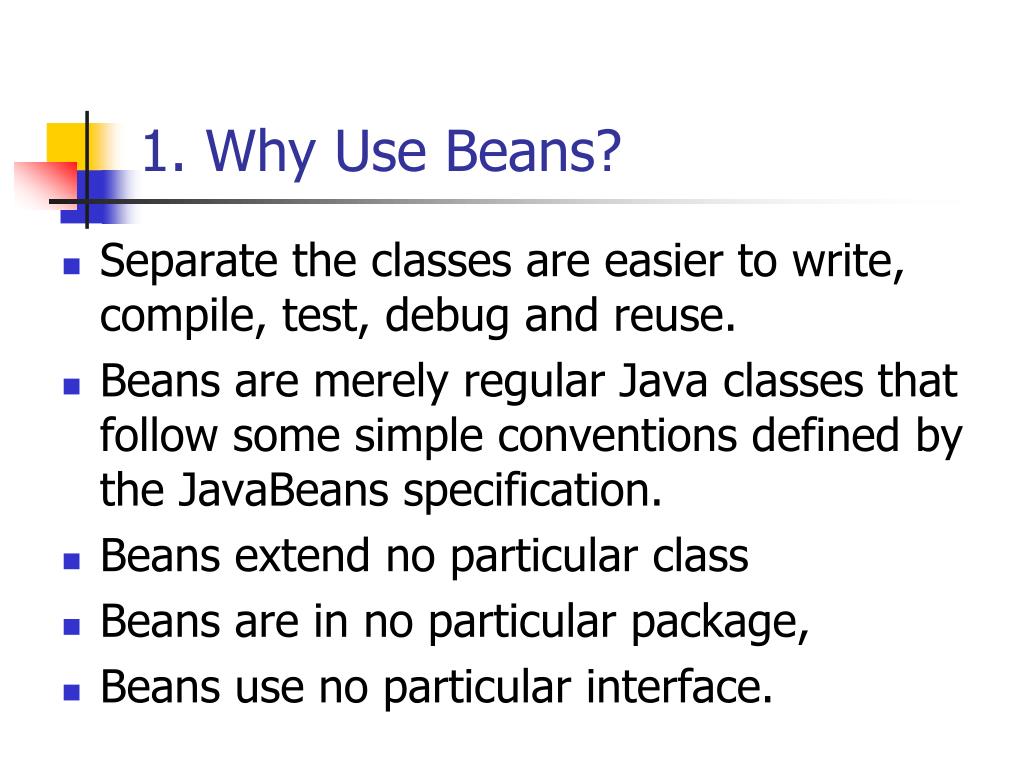 1. Why Use Beans?

- Separate the classes are easier to write, compile, test, debug and reuse.
- Beans are merely regular Java classes that follow some simple conventions defined by the JavaBeans specification.
- Beans extend no particular class
- Beans are in no particular package,
- Beans use no particular interface.